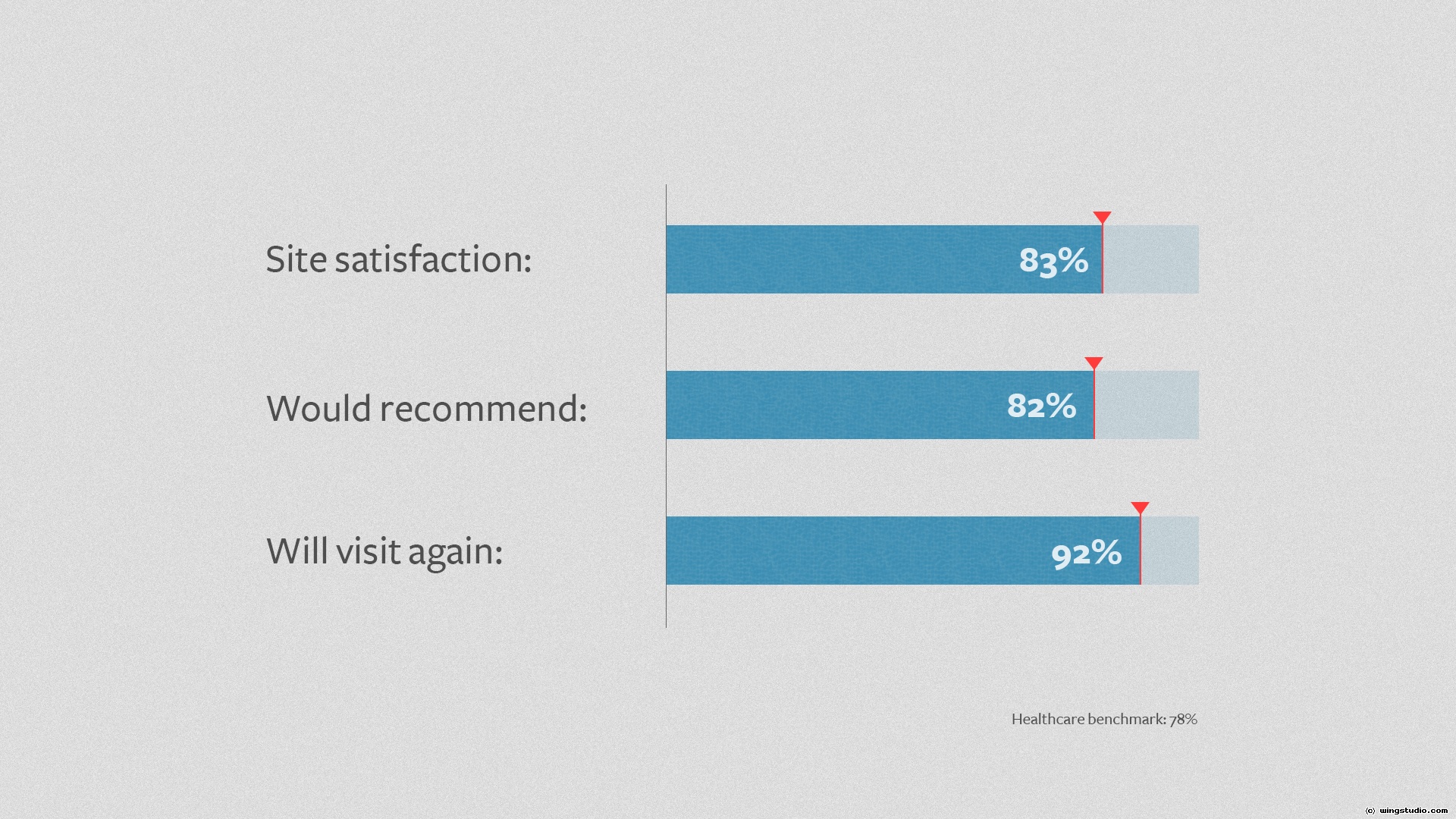 Site satisfaction:

83%

Would recommend:

82%

Will visit again:

92%

Healthcare benchmark: 78%

(c) wingstudio.com